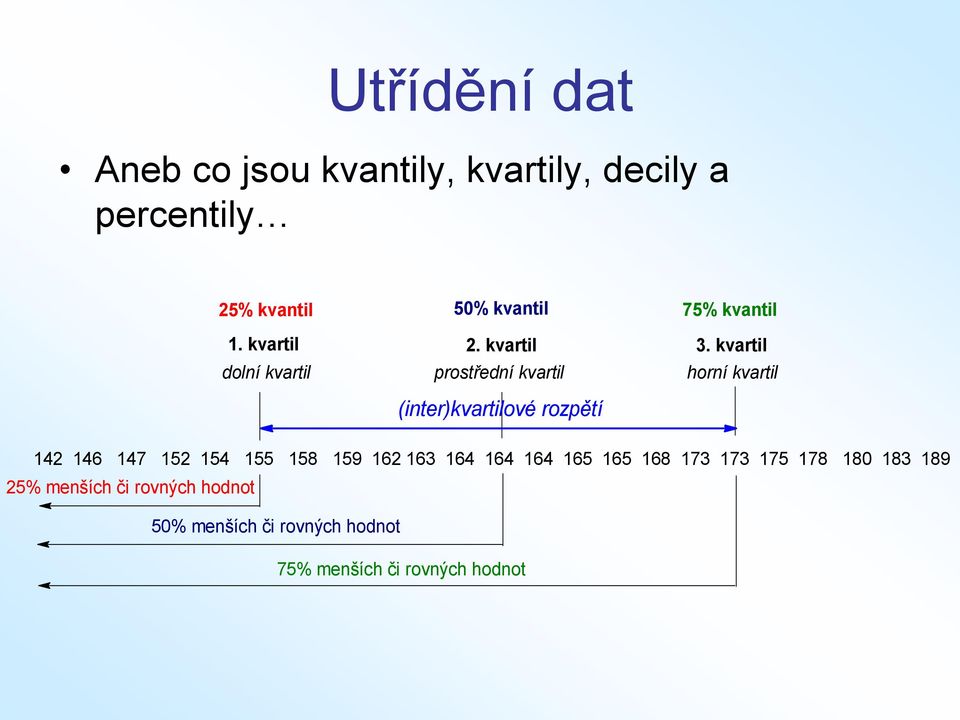 Utřídění dat

• Aneb co jsou kvantily, kvartily, decily a percentily…

25% kvantil
1. kvartil
dolní kvartil

50% kvantil
2. kvartil
prostřední kvartil

75% kvantil
3. kvartil
horní kvartil

(inter)kvartilové rozpětí

142 146 147 152 154 155 158 159 162 163 164 164 164 165 165 168 173 173 175 178 180 183 189

25% menších či rovných hodnot

50% menších či rovných hodnot

75% menších či rovných hodnot